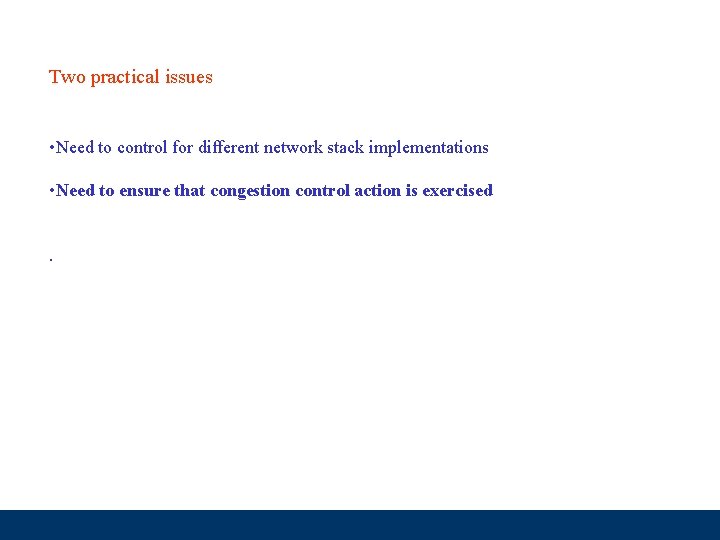 Two practical issues

•Need to control for different network stack implementations

•Need to ensure that congestion control action is exercised

.